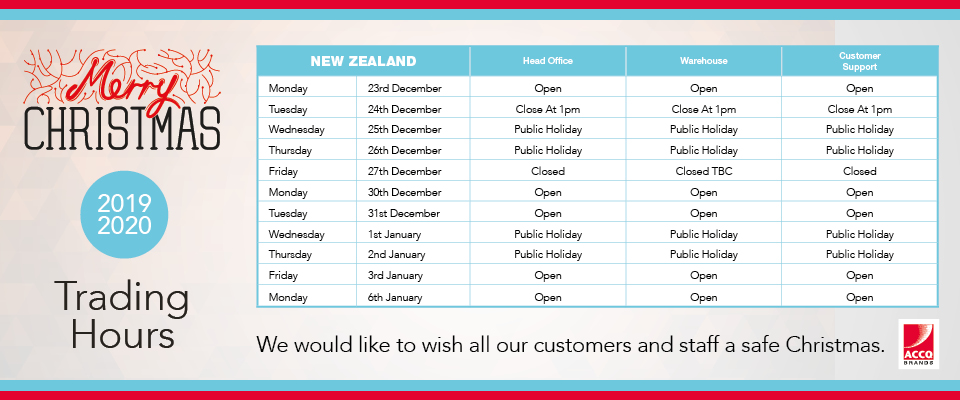 Merry
CHRISTMAS

2019
2020

Trading
Hours

| NEW ZEALAND | | Head Office | Warehouse | Customer Support |
|---|---|---|---|---|
| Monday | 23rd December | Open | Open | Open |
| Tuesday | 24th December | Close At 1pm | Close At 1pm | Close At 1pm |
| Wednesday | 25th December | Public Holiday | Public Holiday | Public Holiday |
| Thursday | 26th December | Public Holiday | Public Holiday | Public Holiday |
| Friday | 27th December | Closed | Closed TBC | Closed |
| Monday | 30th December | Open | Open | Open |
| Tuesday | 31st December | Open | Open | Open |
| Wednesday | 1st January | Public Holiday | Public Holiday | Public Holiday |
| Thursday | 2nd January | Public Holiday | Public Holiday | Public Holiday |
| Friday | 3rd January | Open | Open | Open |
| Monday | 6th January | Open | Open | Open |

We would like to wish all our customers and staff a safe Christmas.

ACCO
BRANDS